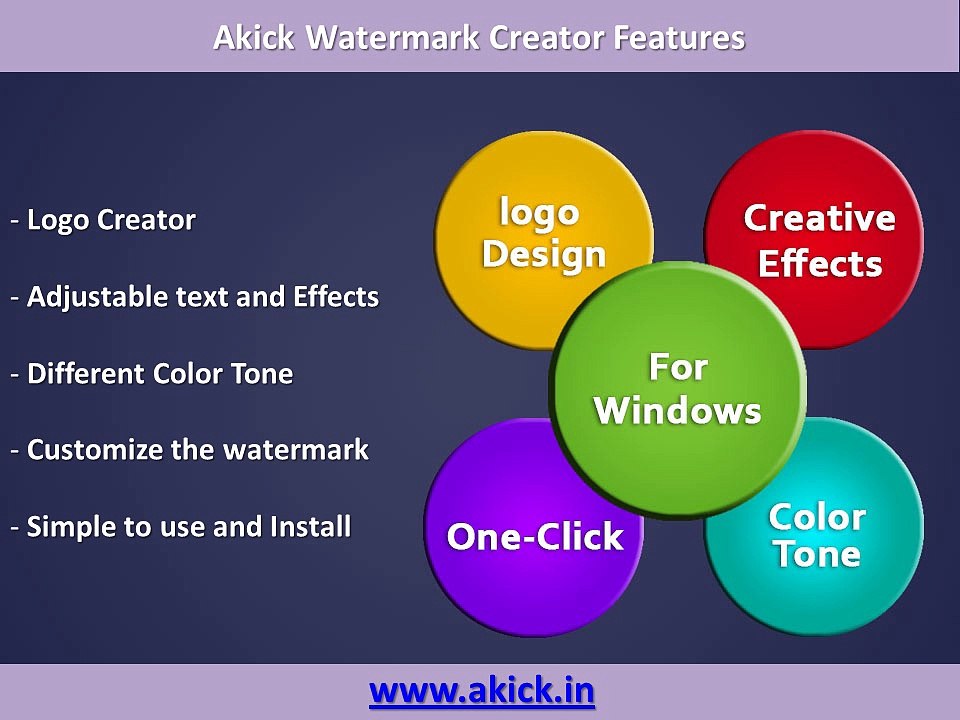 Akick Watermark Creator Features

- Logo Creator

- Adjustable text and Effects

- Different Color Tone

- Customize the watermark

- Simple to use and Install

logo Design

Creative Effects

For Windows

One-Click

Color Tone

www.akick.in